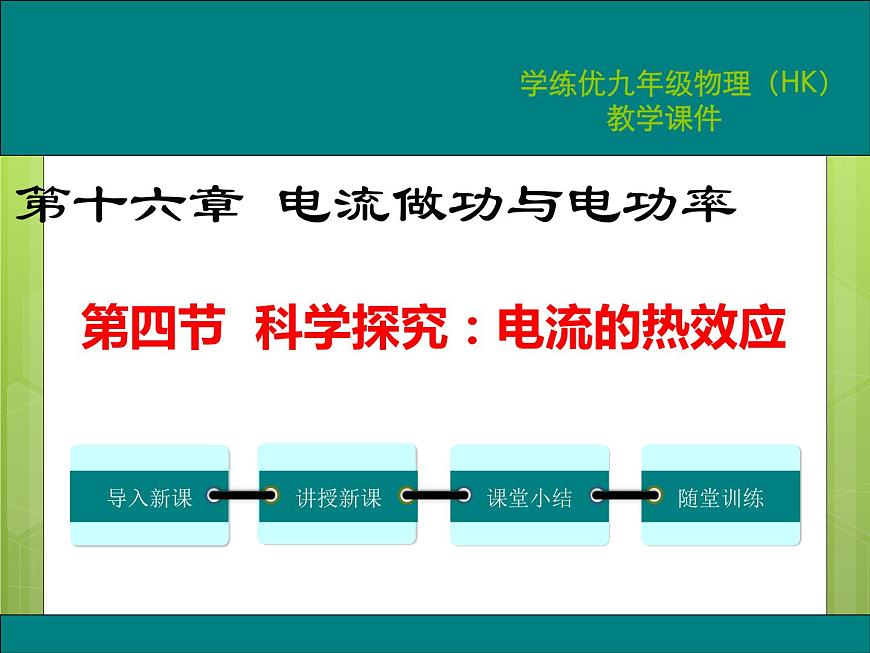 学练优九年级物理（HK）
教学课件

第十六章 电流做功与电功率

第四节 科学探究：电流的热效应

导入新课

讲授新课

课堂小结

随堂训练